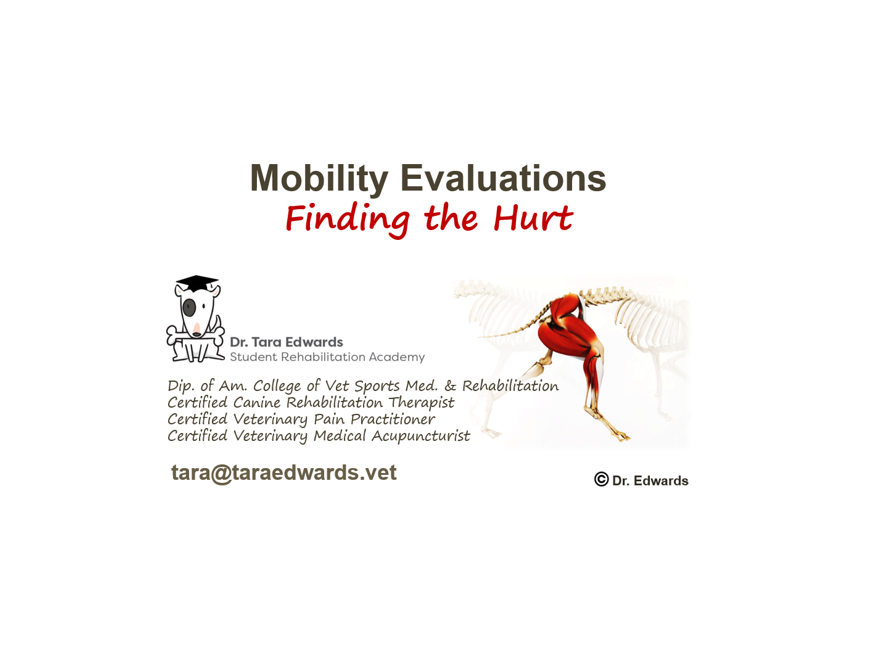 Mobility Evaluations
Finding the Hurt

Dr. Tara Edwards
Student Rehabilitation Academy

Dip. of Am. College of Vet Sports Med. & Rehabilitation
Certified Canine Rehabilitation Therapist
Certified Veterinary Pain Practitioner
Certified Veterinary Medical Acupuncturist

tara@taraedwards.vet

© Dr. Edwards